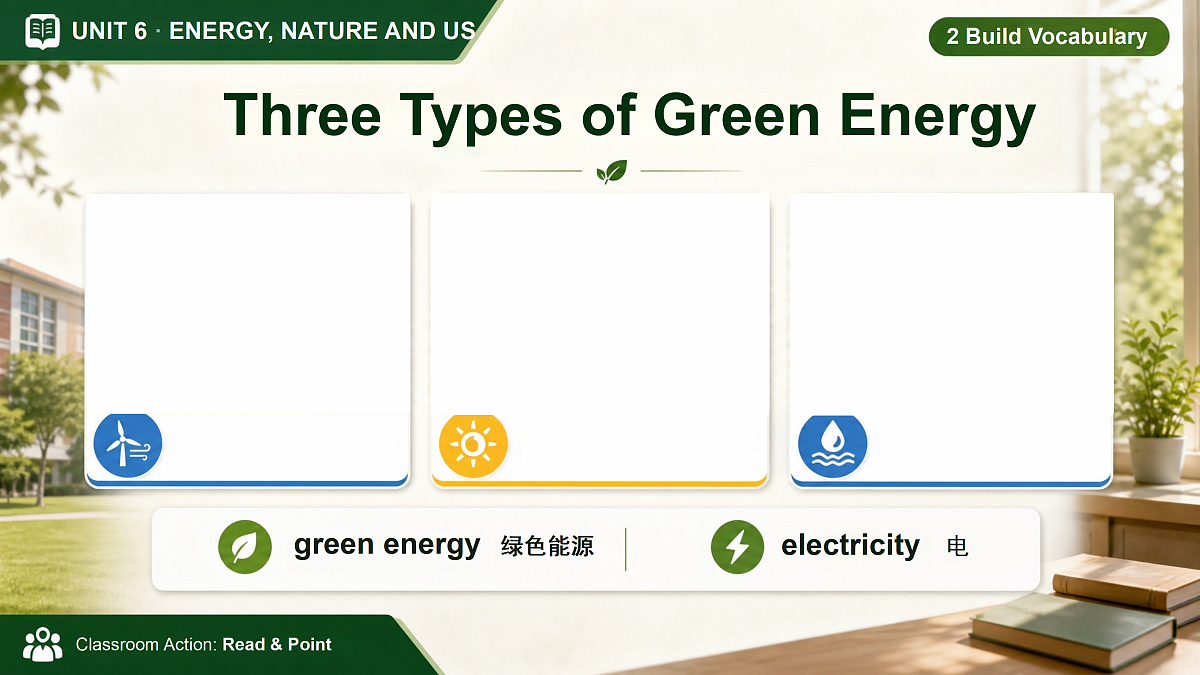 UNIT 6 · ENERGY, NATURE AND US

2 Build Vocabulary

Three Types of Green Energy

green energy 绿色能源

electricity 电

Classroom Action: Read & Point